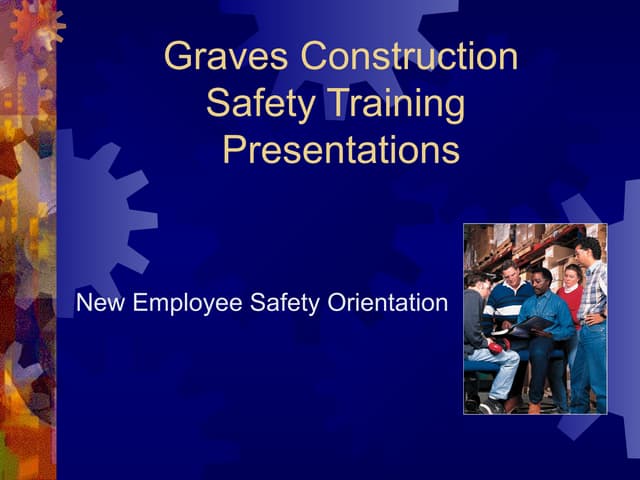 Graves Construction Safety Training Presentations

New Employee Safety Orientation